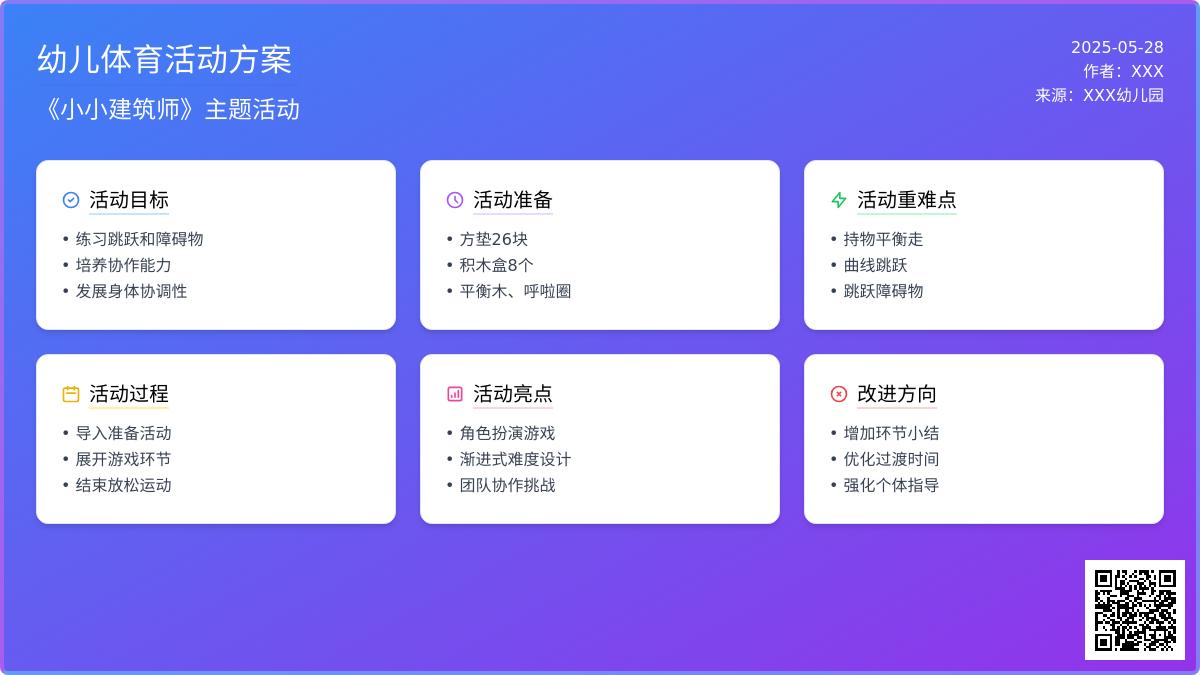 幼儿体育活动方案
《小小建筑师》主题活动

2025-05-28
作者：XXX
来源：XXX幼儿园

活动目标
• 练习跳跃和障碍物
• 培养协作能力
• 发展身体协调性

活动准备
• 方垫26块
• 积木盒8个
• 平衡木、呼啦圈

活动重难点
• 持物平衡走
• 曲线跳跃
• 跳跃障碍物

活动过程
• 导入准备活动
• 展开游戏环节
• 结束放松运动

活动亮点
• 角色扮演游戏
• 渐进式难度设计
• 团队协作挑战

改进方向
• 增加环节小结
• 优化过渡时间
• 强化个体指导